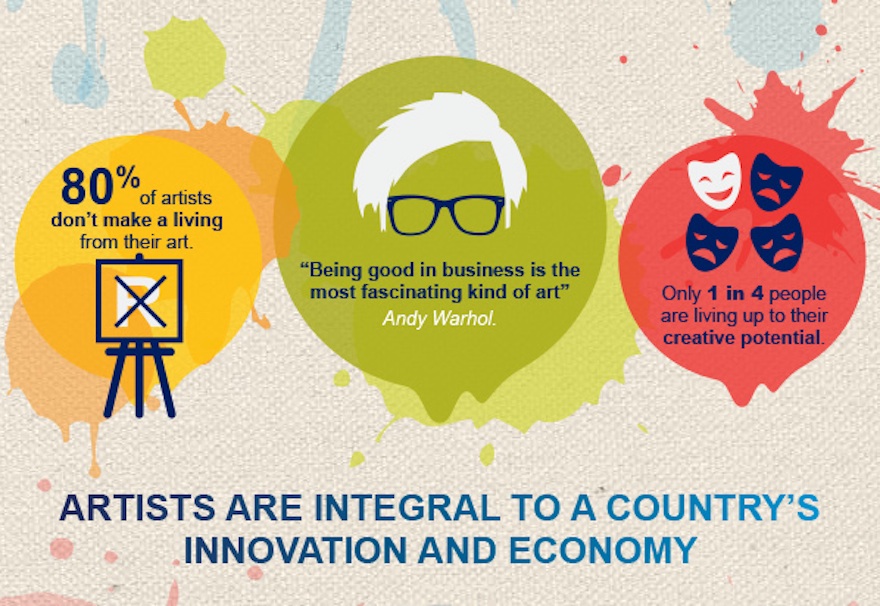 80% of artists don't make a living from their art.

R

"Being good in business is the most fascinating kind of art"
Andy Warhol.

Only 1 in 4 people are living up to their creative potential.

ARTISTS ARE INTEGRAL TO A COUNTRY'S INNOVATION AND ECONOMY